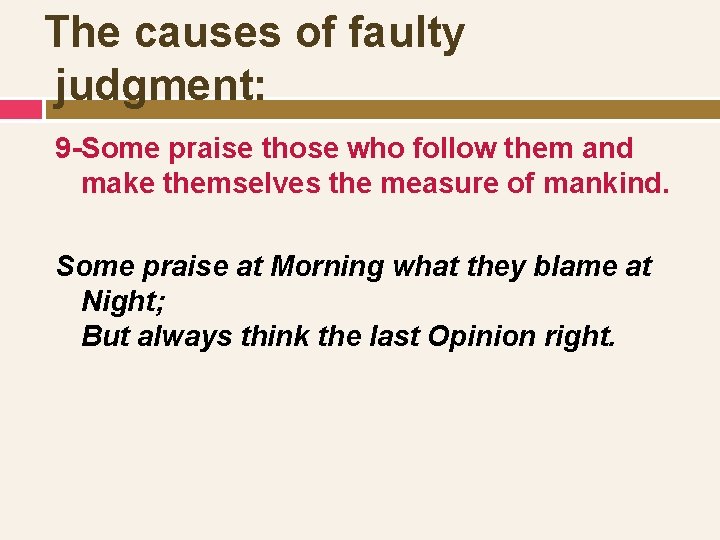 The causes of faulty judgment:

9-Some praise those who follow them and make themselves the measure of mankind.

Some praise at Morning what they blame at Night;
But always think the last Opinion right.